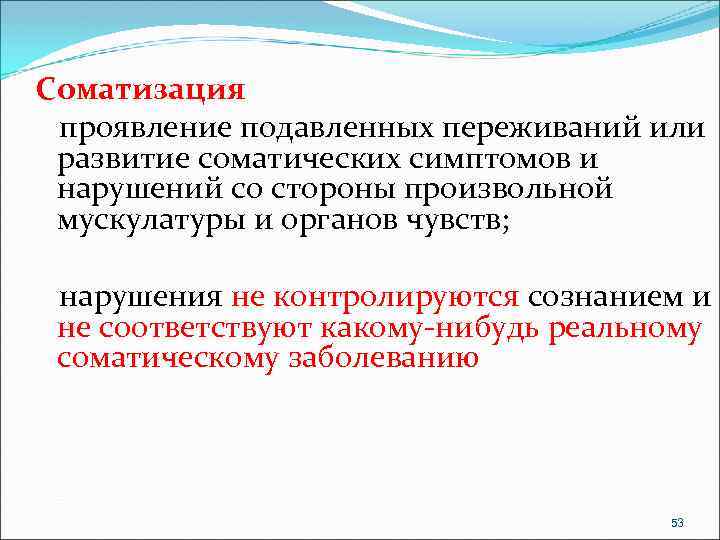 Соматизация

проявление подавленных переживаний или развитие соматических симптомов и нарушений со стороны произвольной мускулатуры и органов чувств;

нарушения не контролируются сознанием и не соответствуют какому-нибудь реальному соматическому заболеванию

53